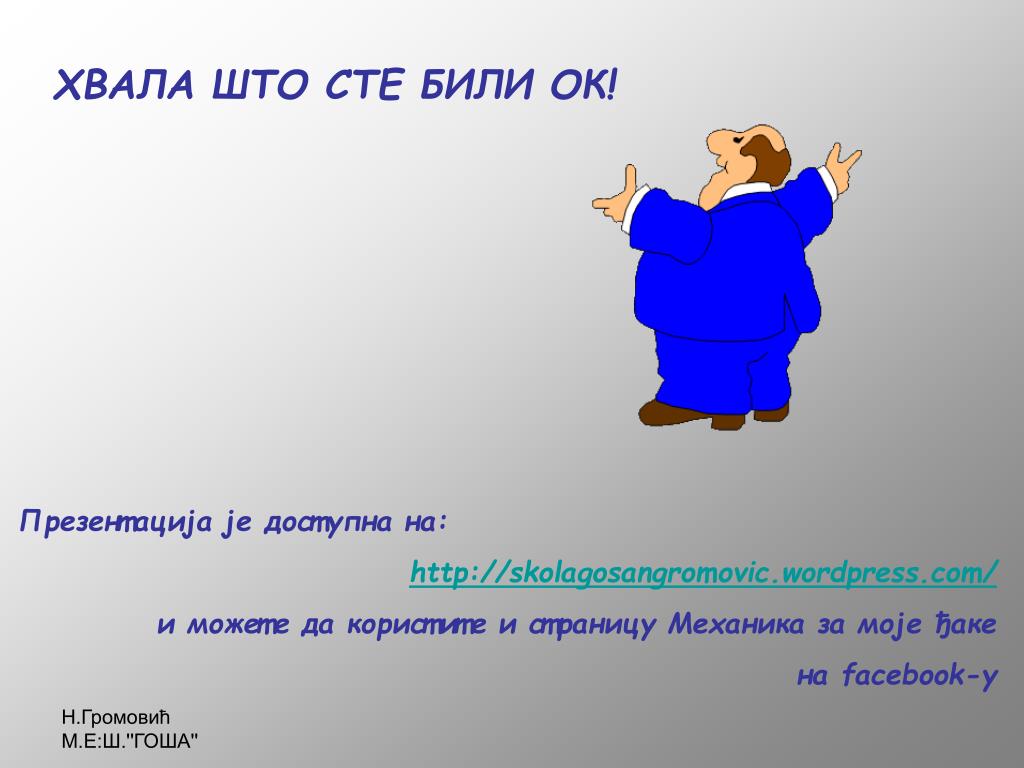 ХВАЛА ШТО СТЕ БИЛИ ОК!

Презентација је доступна на:

http://skolagosangromovic.wordpress.com/

и можете да користите и страницу Механика за моје ђаке на facebook-у

Н.Громовић
М.Е:Ш."ГОША"